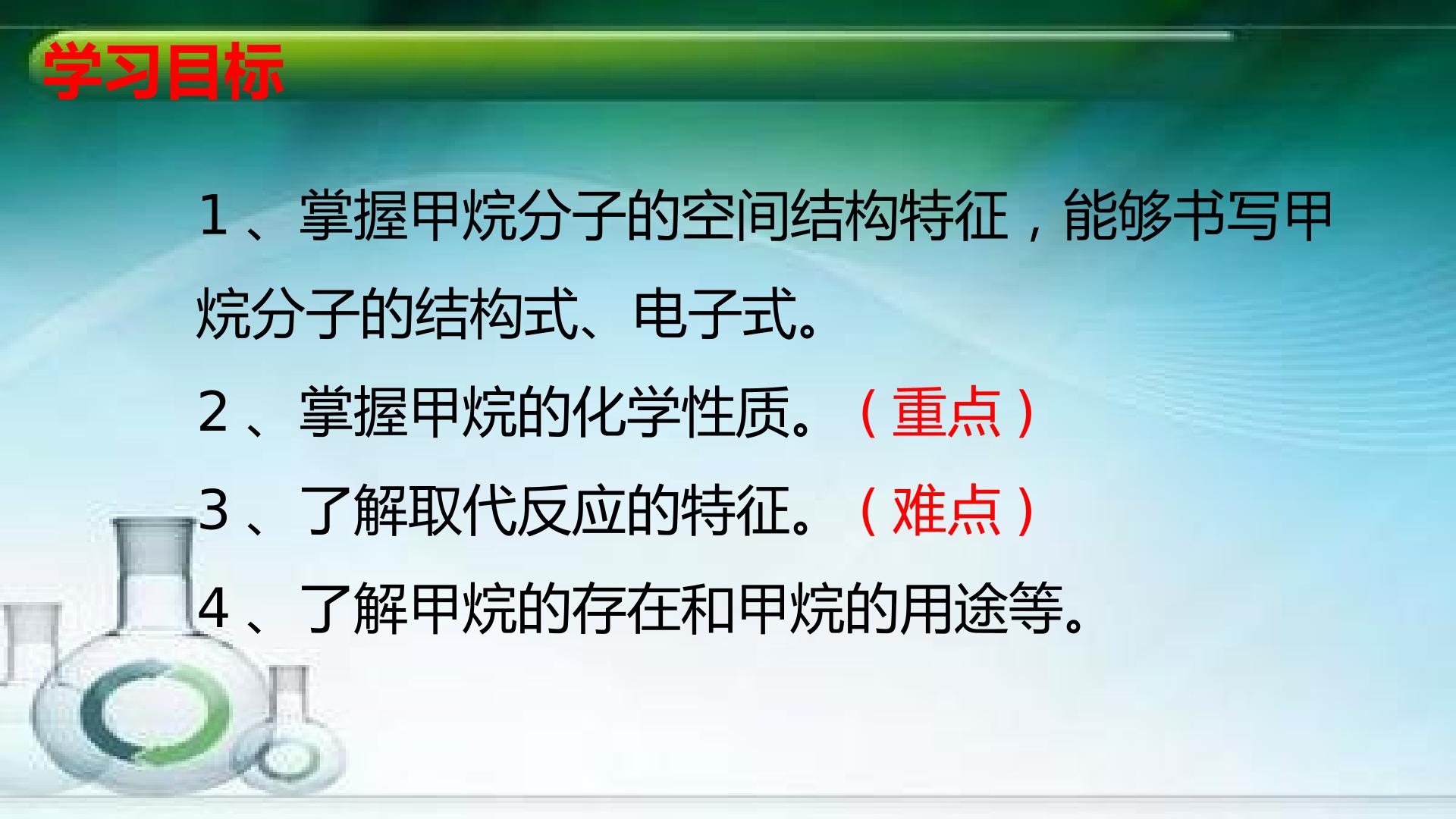 学习目标

1、掌握甲烷分子的空间结构特征，能够书写甲烷分子的结构式、电子式。

2、掌握甲烷的化学性质。（重点）

3、了解取代反应的特征。（难点）

4、了解甲烷的存在和甲烷的用途等。